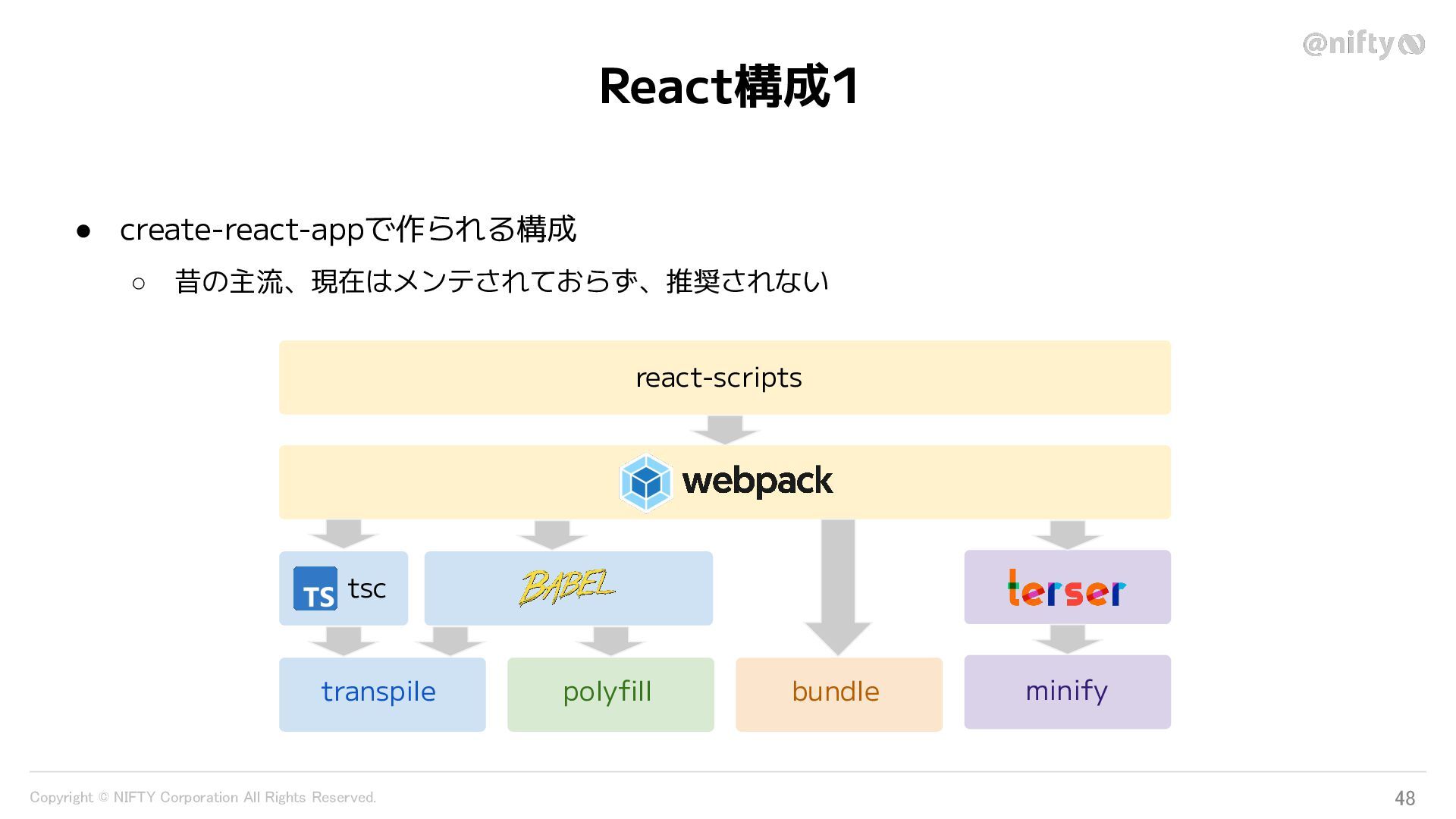 @nifty

React構成1

● create-react-appで作られる構成

○ 昔の主流、現在はメンテされておらず、推奨されない

react-scripts

webpack

TS tsc

BABEL

terser

transpile

polyfill

bundle

minify

Copyright © NIFTY Corporation All Rights Reserved.

48